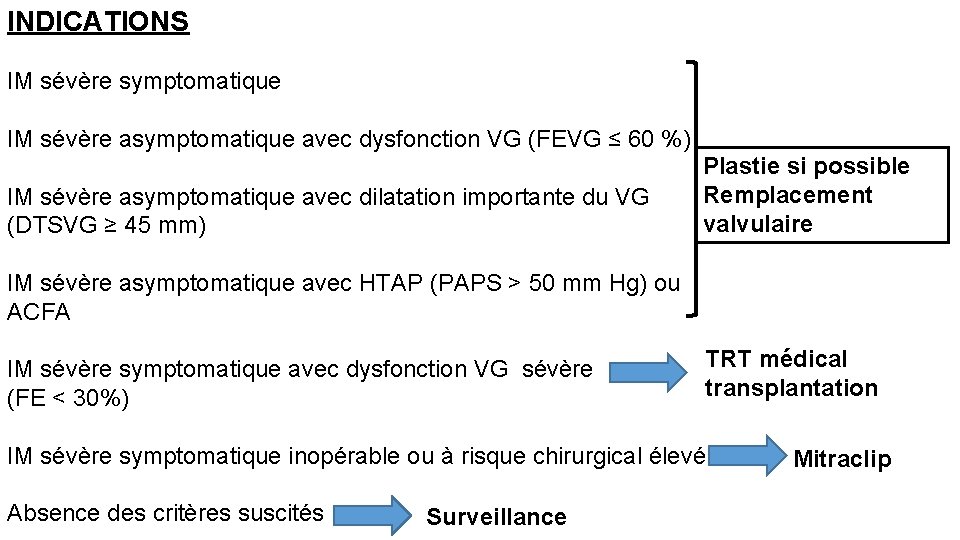 INDICATIONS

IM sévère symptomatique

IM sévère asymptomatique avec dysfonction VG (FEVG ≤ 60 %)

IM sévère asymptomatique avec dilatation importante du VG (DTSVG ≥ 45 mm)

IM sévère asymptomatique avec HTAP (PAPS > 50 mm Hg) ou ACFA

Plastie si possible Remplacement valvulaire

IM sévère symptomatique avec dysfonction VG sévère (FE < 30%)

TRT médical transplantation

IM sévère symptomatique inopérable ou à risque chirurgical élevé

Mitraclip

Absence des critères suscités

Surveillance